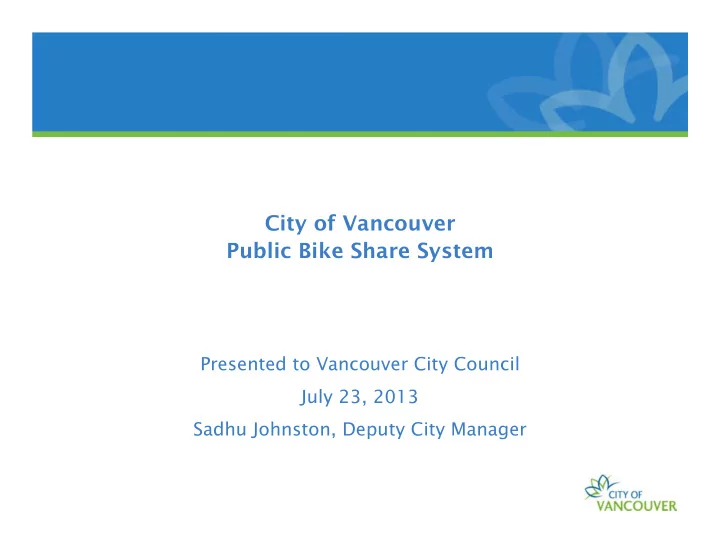 City of Vancouver
Public Bike Share System

Presented to Vancouver City Council
July 23, 2013
Sadhu Johnston, Deputy City Manager

CITY OF
VANCOUVER